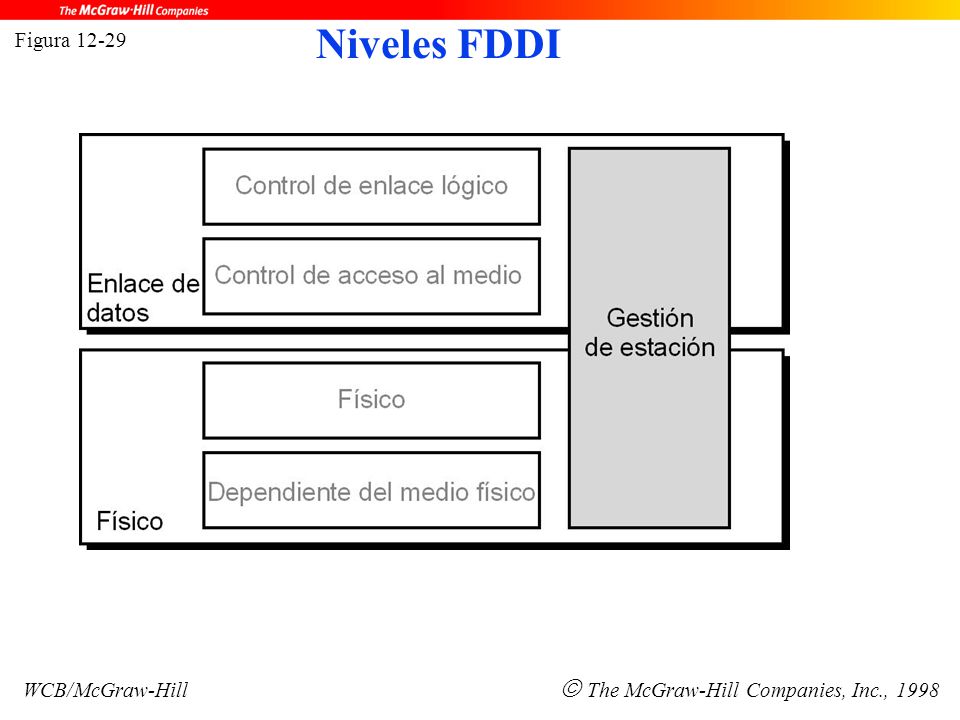 The McGraw-Hill Companies

Figura 12-29

Niveles FDDI

Control de enlace lógico

Control de acceso al medio

Enlace de datos

Gestión de estación

Físico

Dependiente del medio físico

Físico

WCB/McGraw-Hill

© The McGraw-Hill Companies, Inc., 1998